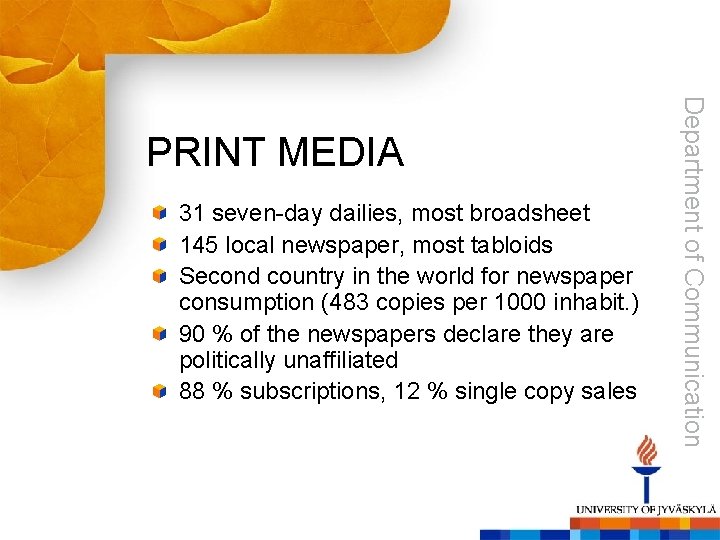 PRINT MEDIA

31 seven-day dailies, most broadsheet
145 local newspaper, most tabloids
Second country in the world for newspaper consumption (483 copies per 1000 inhabit.)
90 % of the newspapers declare they are politically unaffiliated
88 % subscriptions, 12 % single copy sales

Department of Communication

UNIVERSITY OF JYVÄSKYLÄ